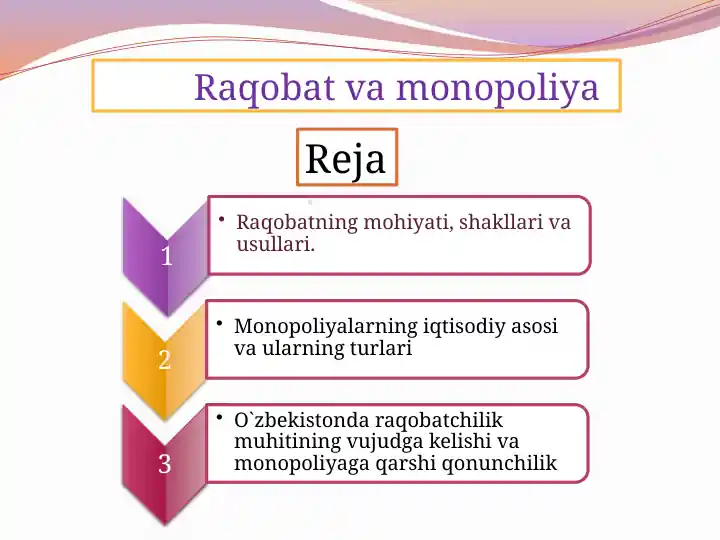 Raqobat va monopoliya

Reja

1

• Raqobatning mohiyati, shakllari va usullari.

2

• Monopoliyalarning iqtisodiy asosi va ularning turlari

3

• O`zbekistonda raqobatchilik muhitining vujudga kelishi va monopoliyaga qarshi qonunchilik